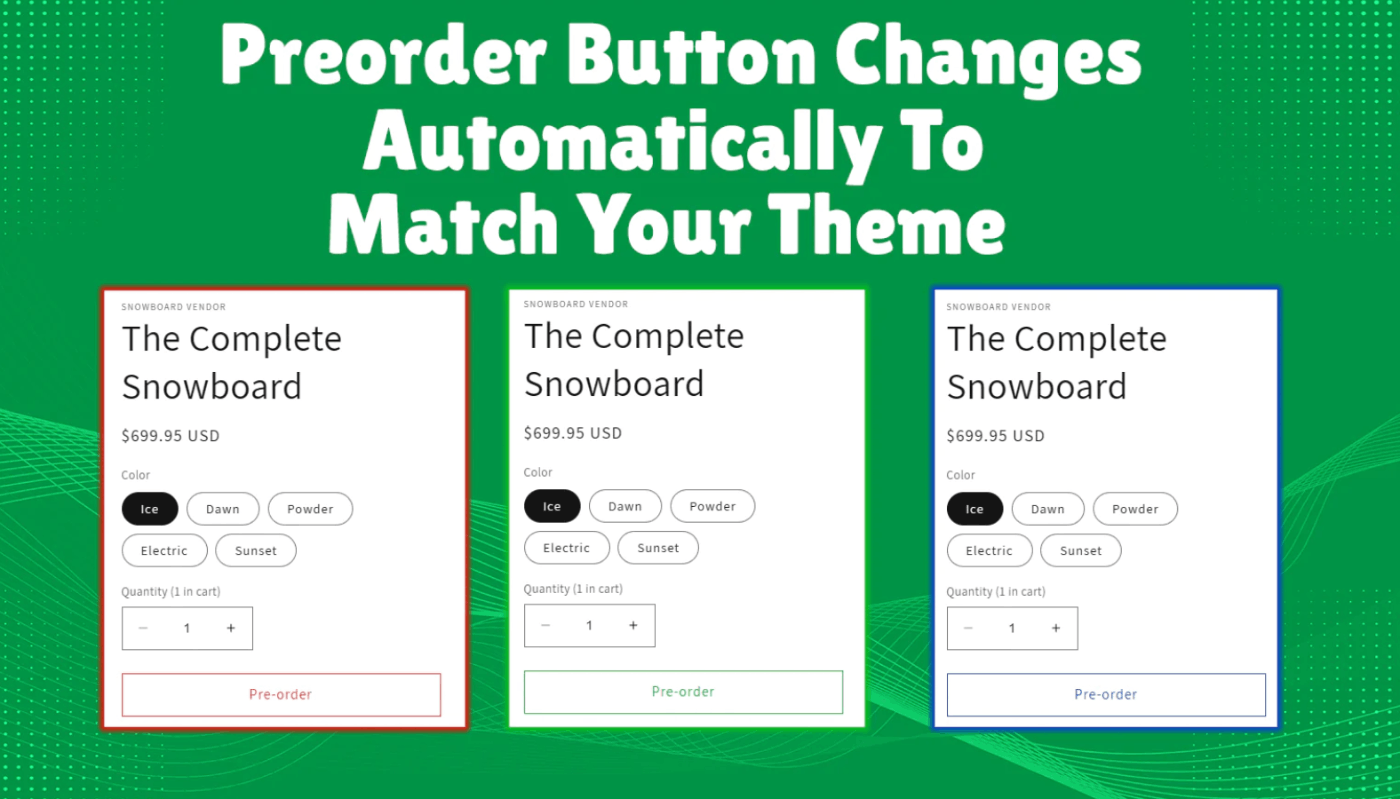 Preorder Button Changes Automatically To Match Your Theme

SNOWBOARD VENDOR

The Complete Snowboard

$699.95 USD

Color

Ice Dawn Powder Electric Sunset

Quantity (1 in cart)

− 1 +

Pre-order

SNOWBOARD VENDOR

The Complete Snowboard

$699.95 USD

Color

Ice Dawn Powder Electric Sunset

Quantity (1 in cart)

− 1 +

Pre-order

SNOWBOARD VENDOR

The Complete Snowboard

$699.95 USD

Color

Ice Dawn Powder Electric Sunset

Quantity (1 in cart)

− 1 +

Pre-order